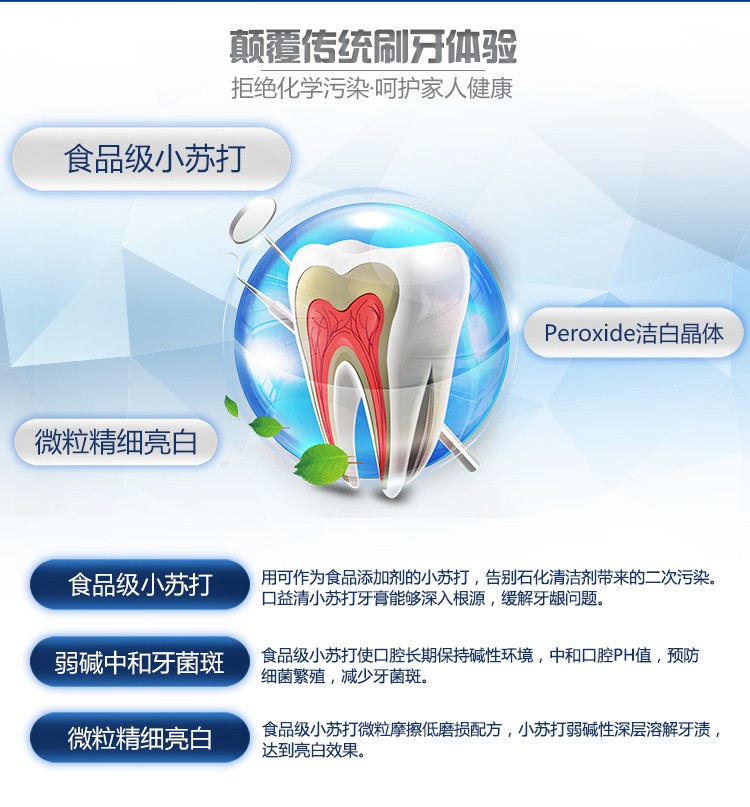 颠覆传统刷牙体验

拒绝化学污染·呵护家人健康

食品级小苏打

Peroxide洁白晶体

微粒精细亮白

食品级小苏打

用可作为食品添加剂的小苏打，告别石化清洁剂带来的二次污染。口益清小苏打牙膏能够深入根源，缓解牙龈问题。

弱碱中和牙菌斑

食品级小苏打使口腔长期保持碱性环境，中和口腔PH值，预防细菌繁殖，减少牙菌斑。

微粒精细亮白

食品级小苏打微粒摩擦低磨损配方，小苏打弱碱性深层溶解牙渍，达到亮白效果。